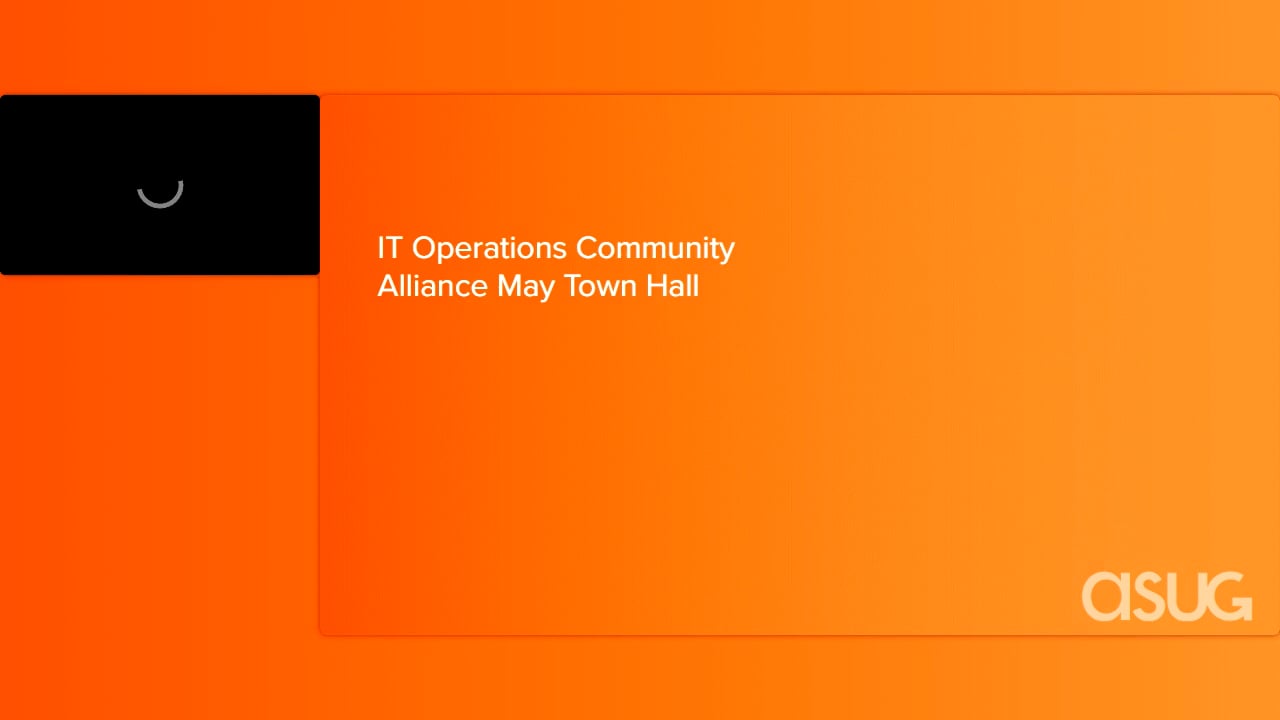 IT Operations Community Alliance May Town Hall

asug